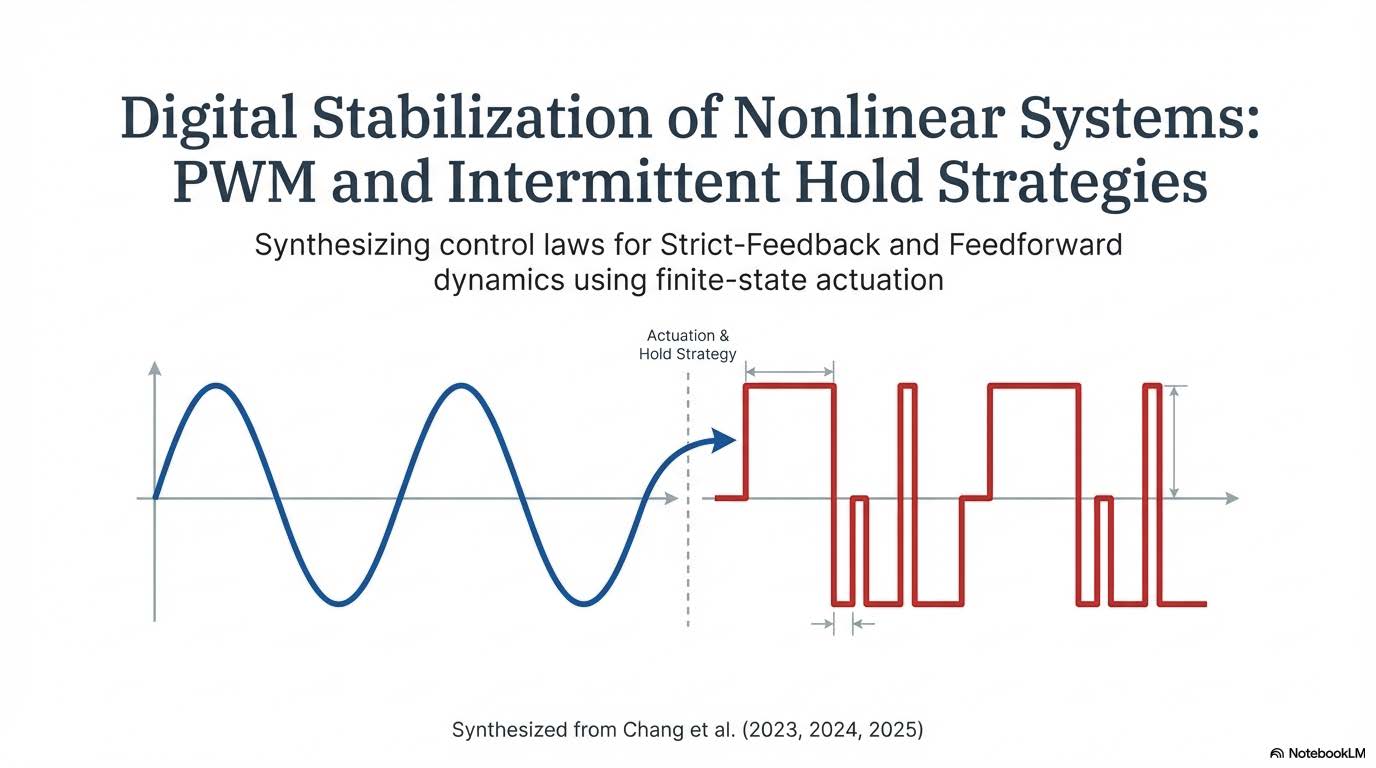 Digital Stabilization of Nonlinear Systems: PWM and Intermittent Hold Strategies

Synthesizing control laws for Strict-Feedback and Feedforward dynamics using finite-state actuation

Actuation & Hold Strategy

Synthesized from Chang et al. (2023, 2024, 2025)

NotebookLM